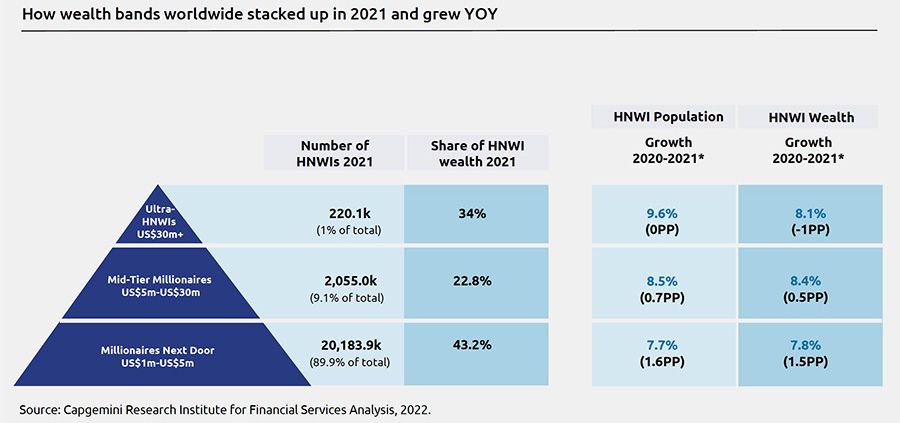 How wealth bands worldwide stacked up in 2021 and grew YOY

| | Number of HNWIs 2021 | Share of HNWI wealth 2021 | HNWI Population Growth 2020-2021* | HNWI Wealth Growth 2020-2021* |
|---|---|---|---|---|
| Ultra-HNWIs US$30m+ | 220.1k (1% of total) | 34% | 9.6% (0PP) | 8.1% (-1PP) |
| Mid-Tier Millionaires US$5m-US$30m | 2,055.0k (9.1% of total) | 22.8% | 8.5% (0.7PP) | 8.4% (0.5PP) |
| Millionaires Next Door US$1m-US$5m | 20,183.9k (89.9% of total) | 43.2% | 7.7% (1.6PP) | 7.8% (1.5PP) |

Source: Capgemini Research Institute for Financial Services Analysis, 2022.